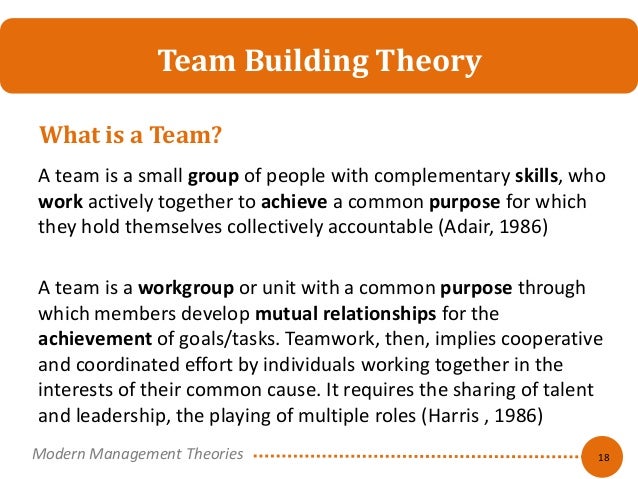 Team Building Theory

What is a Team?

A team is a small group of people with complementary skills, who work actively together to achieve a common purpose for which they hold themselves collectively accountable (Adair, 1986)

A team is a workgroup or unit with a common purpose through which members develop mutual relationships for the achievement of goals/tasks. Teamwork, then, implies cooperative and coordinated effort by individuals working together in the interests of their common cause. It requires the sharing of talent and leadership, the playing of multiple roles (Harris , 1986)

Modern Management Theories

18